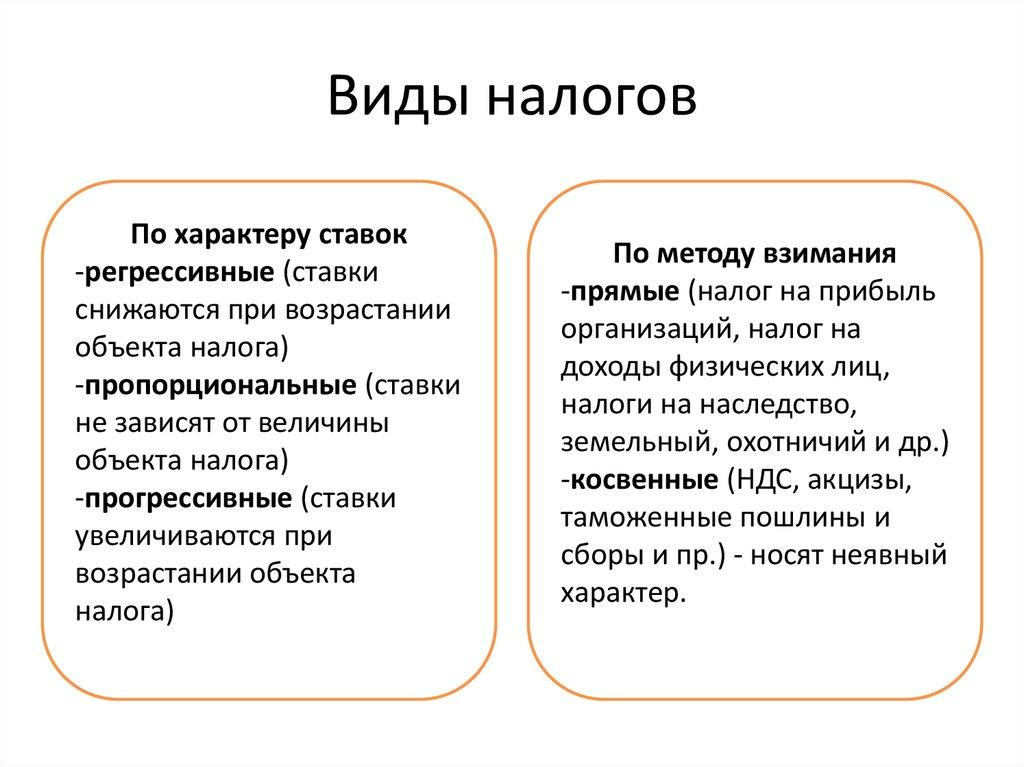 Виды налогов

По характеру ставок
-регрессивные (ставки снижаются при возрастании объекта налога)
-пропорциональные (ставки не зависят от величины объекта налога)
-прогрессивные (ставки увеличиваются при возрастании объекта налога)

По методу взимания
-прямые (налог на прибыль организаций, налог на доходы физических лиц, налоги на наследство, земельный, охотничий и др.)
-косвенные (НДС, акцизы, таможенные пошлины и сборы и пр.) - носят неявный характер.